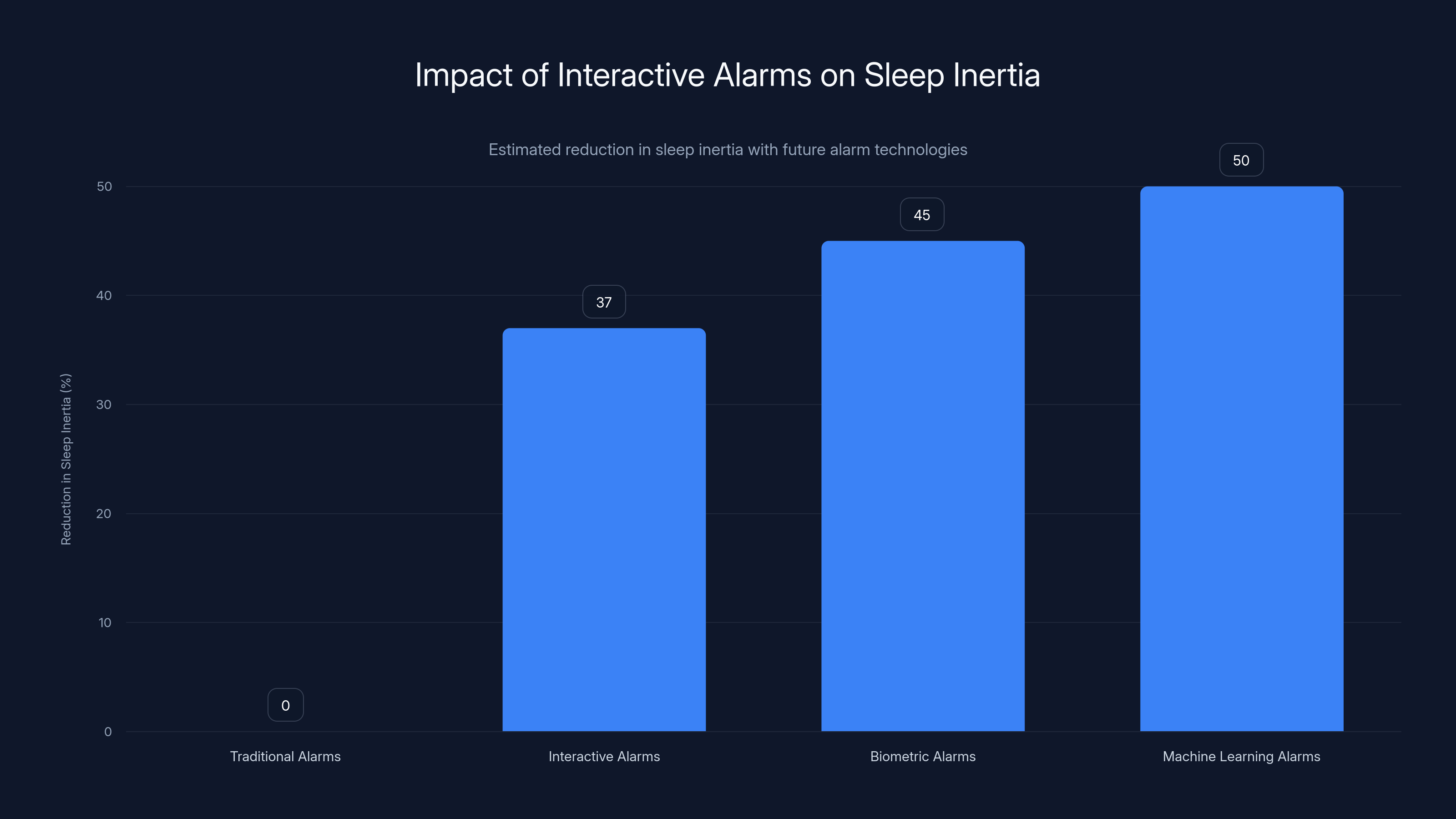 Impact of Interactive Alarms on Sleep Inertia

Estimated reduction in sleep inertia with future alarm technologies

Reduction in Sleep Inertia (%)

50
40
30
20
10
0

0
37
45
50

Traditional Alarms
Interactive Alarms
Biometric Alarms
Machine Learning Alarms